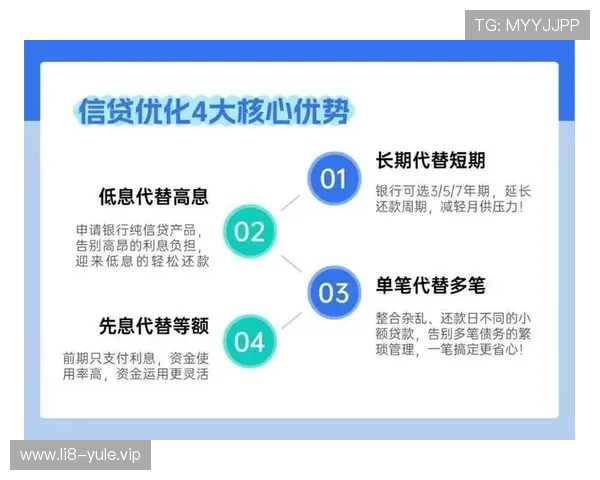 TG: MYYJJPP

信贷优化4大核心优势

01
长期代替短期
银行可选3/5/7年期，延长还款周期，减轻月供压力！

02
低息代替高息
申请银行纯信贷产品，告别高昂的利息负担，迎来低息的轻松还款

03
单笔代替多笔
整合杂乱、还款日不同的小额贷款，告别多笔债务的繁琐管理，一笔搞定更省心！

04
先息代替等额
前期只支付利息，资金使用率高，资金运用更灵活

www.li8-yule.vip